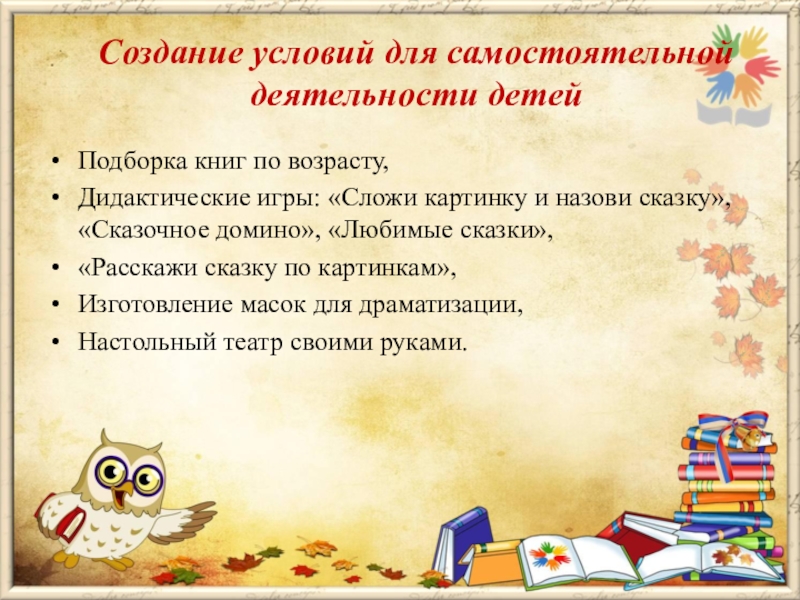 Создание условий для самостоятельной деятельности детей

• Подборка книг по возрасту,
• Дидактические игры: «Сложи картинку и назови сказку», «Сказочное домино», «Любимые сказки»,
• «Расскажи сказку по картинкам»,
• Изготовление масок для драматизации,
• Настольный театр своими руками.